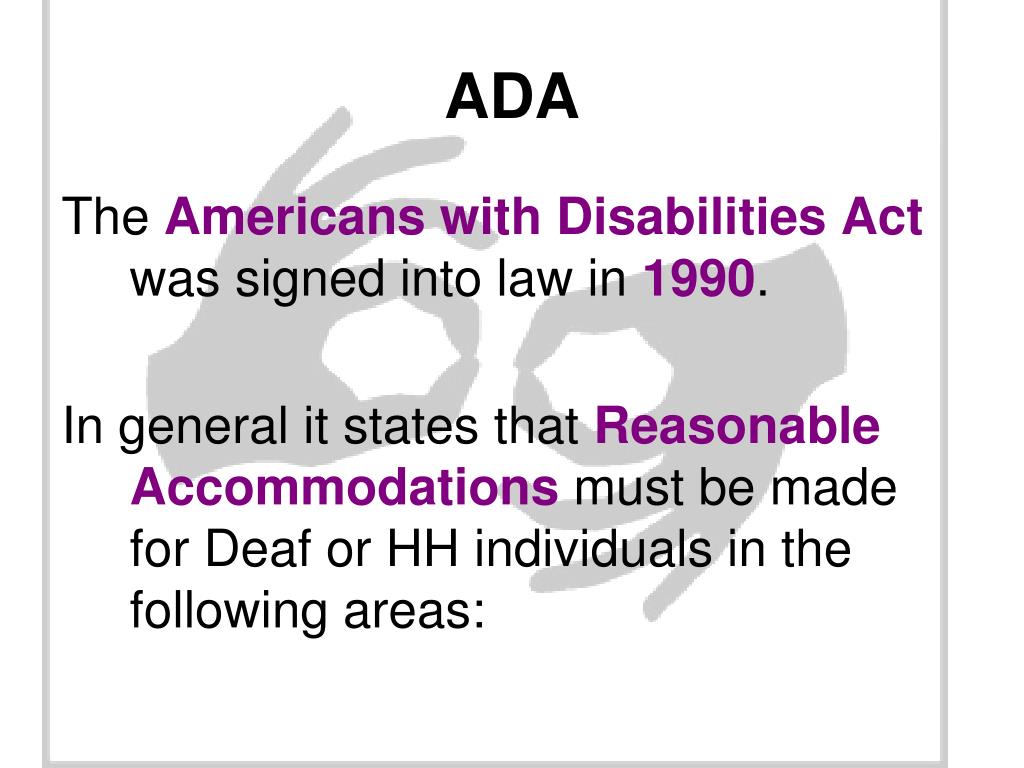 ADA

The Americans with Disabilities Act was signed into law in 1990.

In general it states that Reasonable Accommodations must be made for Deaf or HH individuals in the following areas: